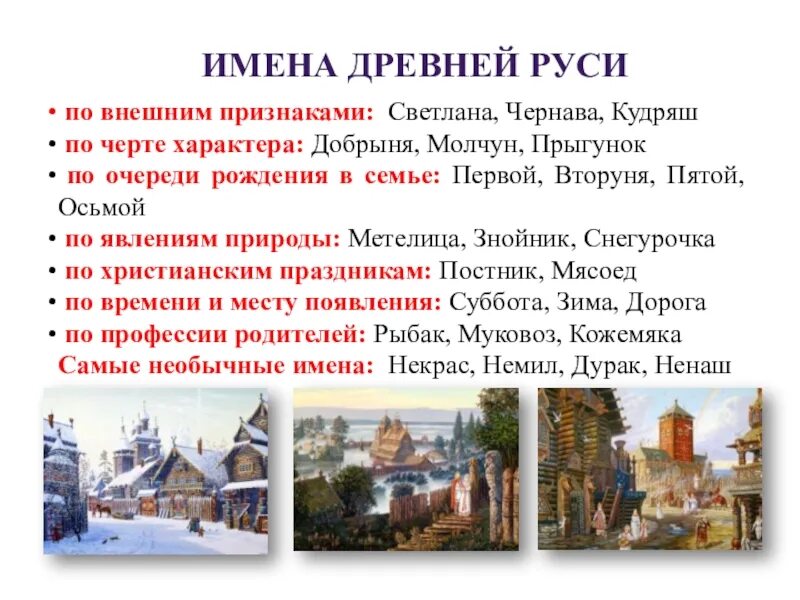 ИМЕНА ДРЕВНЕЙ РУСИ

• по внешним признаками: Светлана, Чернава, Кудряш
• по черте характера: Добрыня, Молчун, Прыгунок
• по очереди рождения в семье: Первой, Вторуня, Пятой, Осьмой
• по явлениям природы: Метелица, Знойник, Снегурочка
• по христианским праздникам: Постник, Мясоед
• по времени и месту появления: Суббота, Зима, Дорога
• по профессии родителей: Рыбак, Муковоз, Кожемяка
Самые необычные имена: Некрас, Немил, Дурак, Ненаш